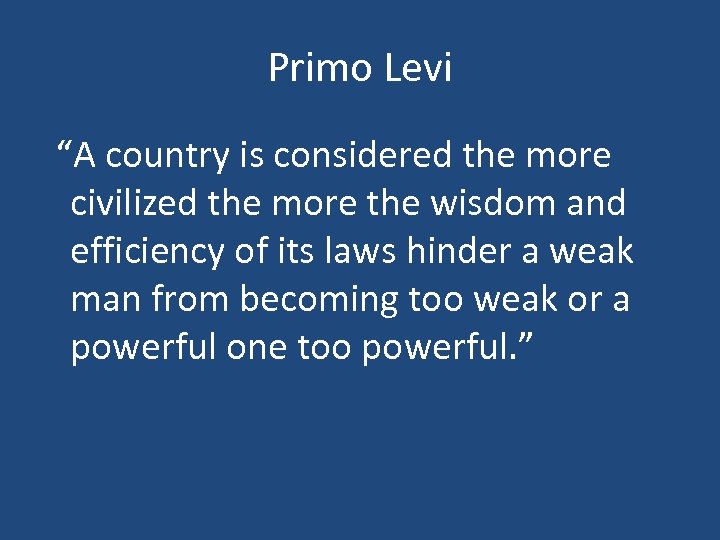 Primo Levi

“A country is considered the more civilized the more the wisdom and efficiency of its laws hinder a weak man from becoming too weak or a powerful one too powerful.”